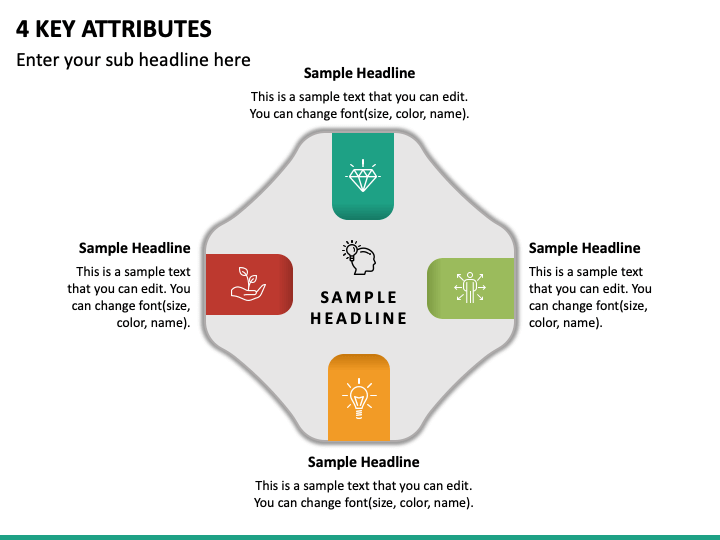 4 KEY ATTRIBUTES
Enter your sub headline here

Sample Headline
This is a sample text that you can edit. You can change font(size, color, name).

Sample Headline
This is a sample text that you can edit. You can change font(size, color, name).

SAMPLE HEADLINE

Sample Headline
This is a sample text that you can edit. You can change font(size, color, name).

Sample Headline
This is a sample text that you can edit. You can change font(size, color, name).